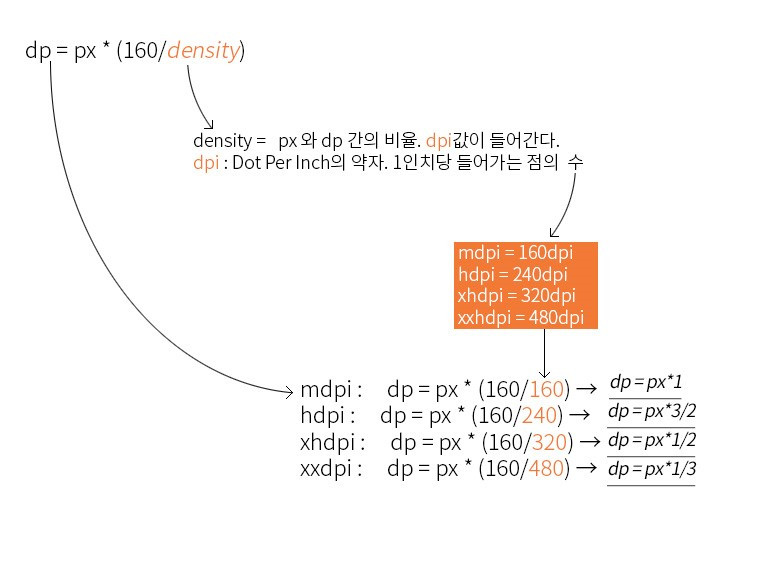 dp = px * (160/density)

density = px 와 dp 간의 비율. dpi값이 들어간다.
dpi : Dot Per Inch의 약자. 1인치당 들어가는 점의 수

mdpi = 160dpi
hdpi = 240dpi
xhdpi = 320dpi
xxhdpi = 480dpi

mdpi : dp = px * (160/160) → dp = px*1
hdpi : dp = px * (160/240) → dp = px*3/2
xhdpi : dp = px * (160/320) → dp = px*1/2
xxdpi : dp = px * (160/480) → dp = px*1/3